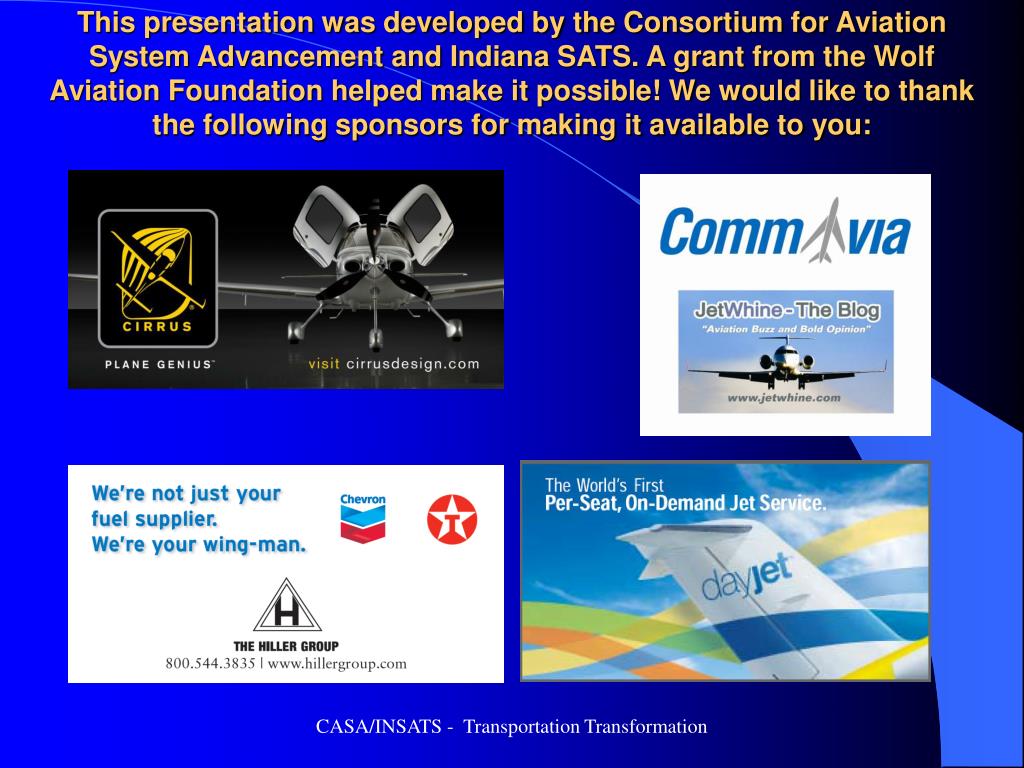 This presentation was developed by the Consortium for Aviation System Advancement and Indiana SATS. A grant from the Wolf Aviation Foundation helped make it possible! We would like to thank the following sponsors for making it available to you:

CIRRUS

PLANE GENIUS™

visit cirrusdesign.com

CommAvia

JetWhine - The Blog
"Aviation Buzz and Bold Opinion"
www.jetwhine.com

We're not just your fuel supplier.
We're your wing-man.

Chevron

H
THE HILLER GROUP
800.544.3835 | www.hillergroup.com

The World's First
Per-Seat, On-Demand Jet Service.

dayjet

CASA/INSATS - Transportation Transformation